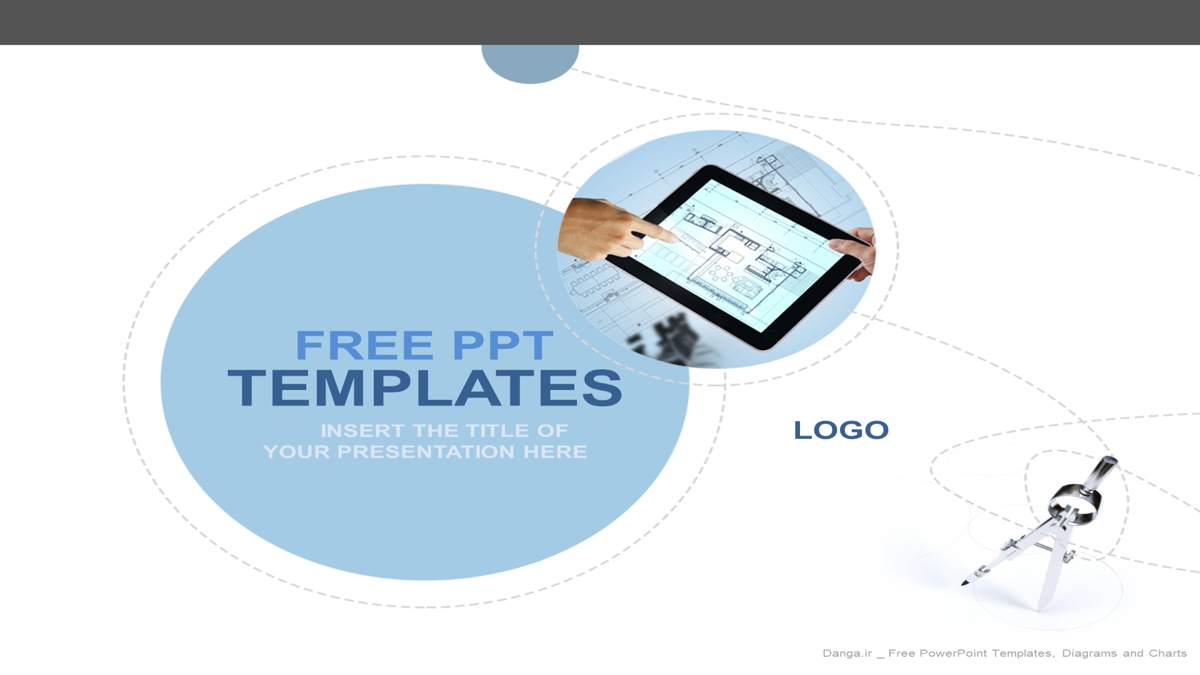 FREE PPT
TEMPLATES

INSERT THE TITLE OF
YOUR PRESENTATION HERE

LOGO

Danga.ir _ Free PowerPoint Templates, Diagrams and Charts